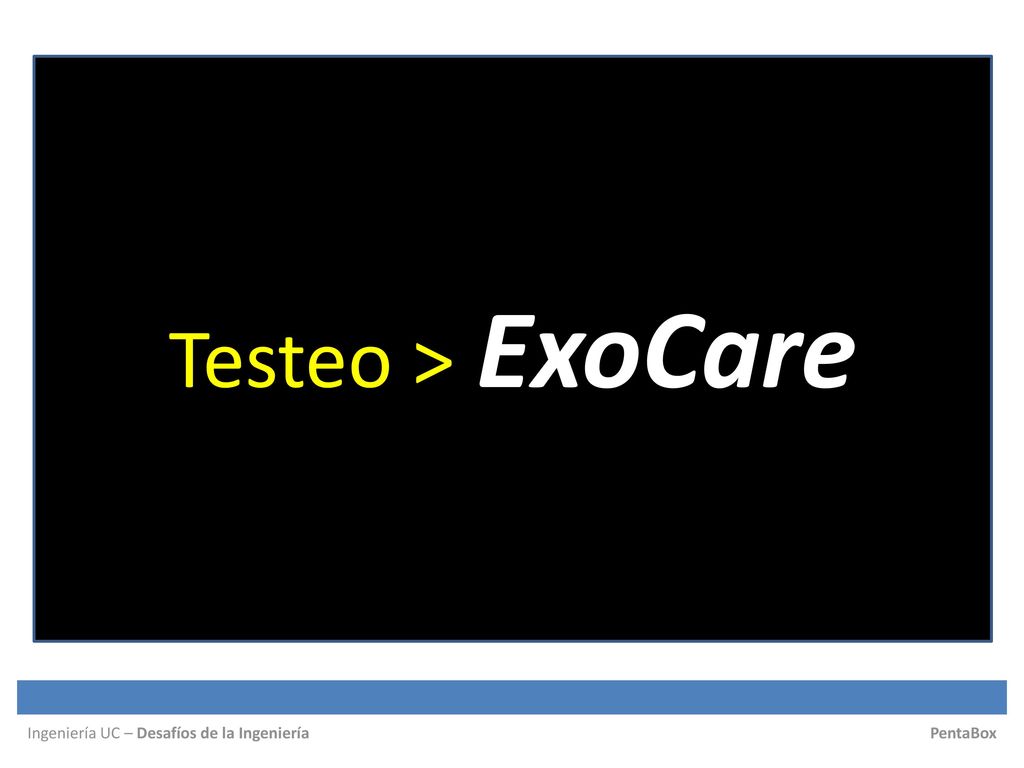 Testeo > ExoCare

Ingeniería UC – Desafíos de la Ingeniería

PentaBox